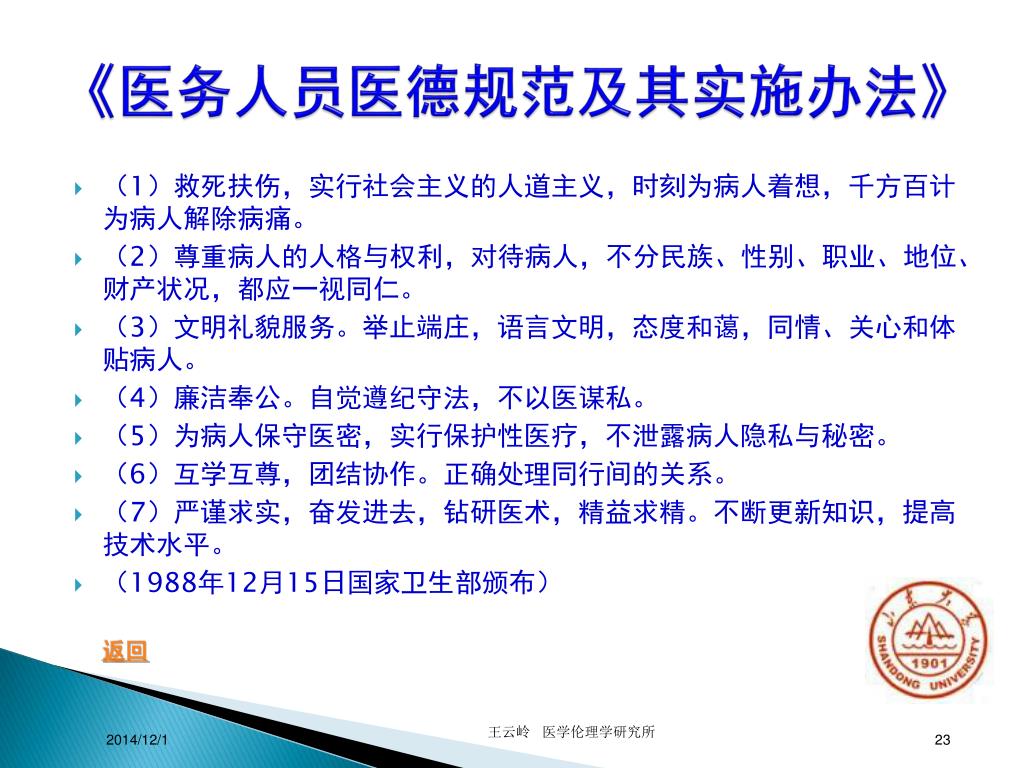 《医务人员医德规范及其实施办法》

（1）救死扶伤，实行社会主义的人道主义，时刻为病人着想，千方百计为病人解除病痛。

（2）尊重病人的人格与权利，对待病人，不分民族、性别、职业、地位、财产状况，都应一视同仁。

（3）文明礼貌服务。举止端庄，语言文明，态度和蔼，同情、关心和体贴病人。

（4）廉洁奉公。自觉遵纪守法，不以医谋私。

（5）为病人保守医密，实行保护性医疗，不泄露病人隐私与秘密。

（6）互学互尊，团结协作。正确处理同行间的关系。

（7）严谨求实，奋发进去，钻研医术，精益求精。不断更新知识，提高技术水平。

（1988年12月15日国家卫生部颁布）

返回

山东大学 SHANDONG UNIVERSITY 1901

2014/12/1

王云岭　医学伦理学研究所

23